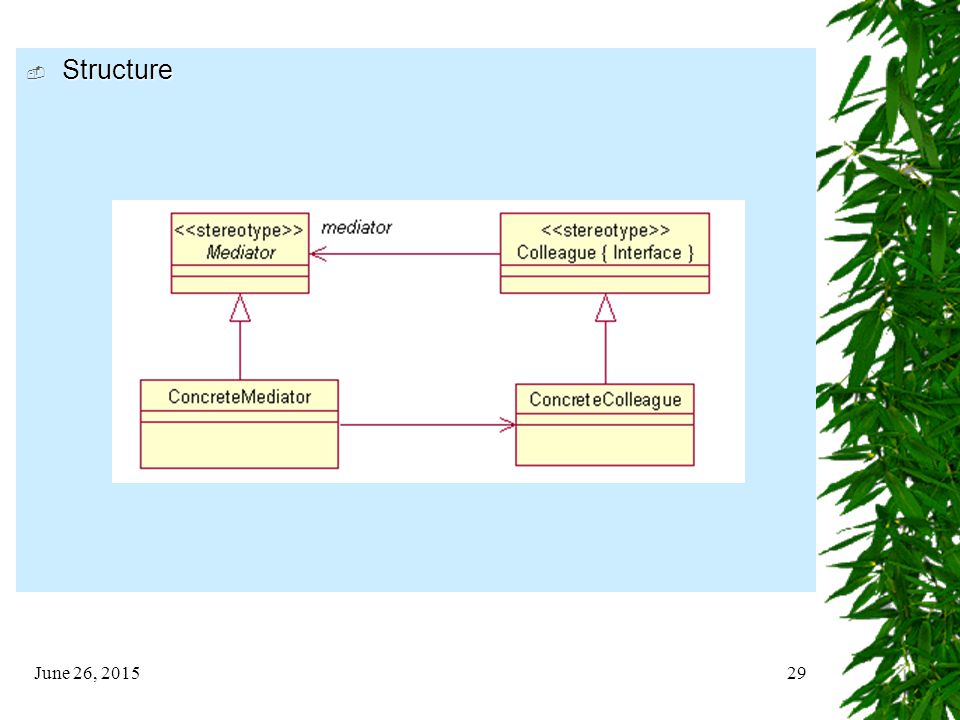 Structure

<<stereotype>>
Mediator

mediator

<<stereotype>>
Colleague { Interface }

ConcreteMediator

ConcreteColleague

June 26, 2015

29